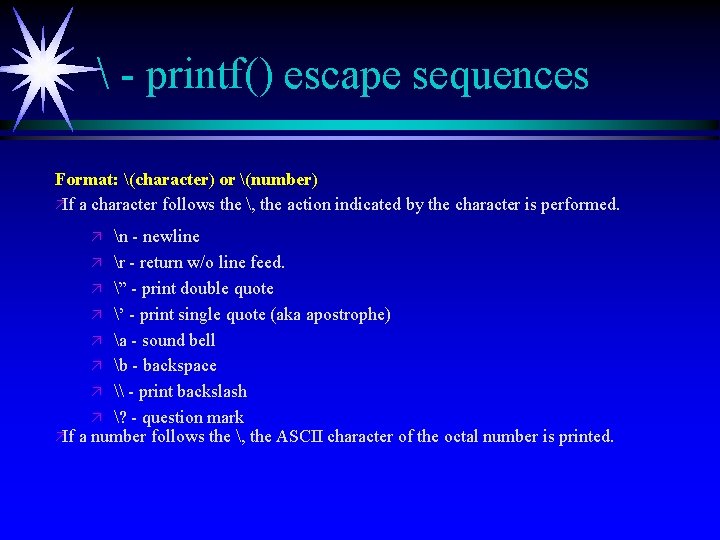 \ - printf() escape sequences

Format: \(character) or \(number)

If a character follows the \, the action indicated by the character is performed.

\n - newline
\r - return w/o line feed.
\” - print double quote
\’ - print single quote (aka apostrophe)
\a - sound bell
\b - backspace
\\ - print backslash
\? - question mark

If a number follows the \, the ASCII character of the octal number is printed.